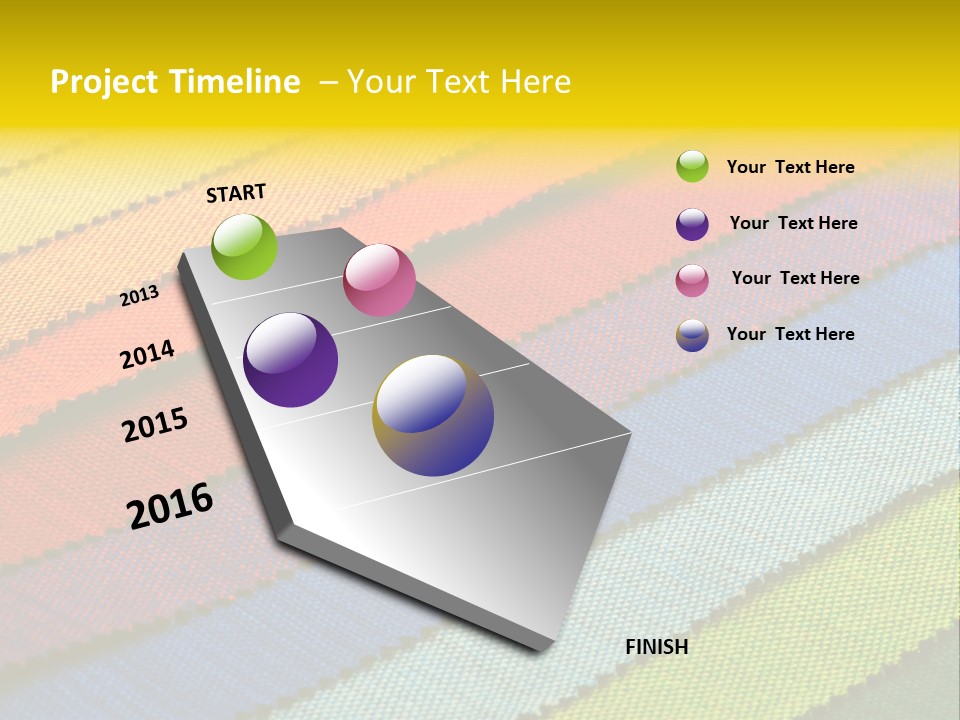 Project Timeline – Your Text Here

START

2013

2014

2015

2016

FINISH

Your Text Here

Your Text Here

Your Text Here

Your Text Here